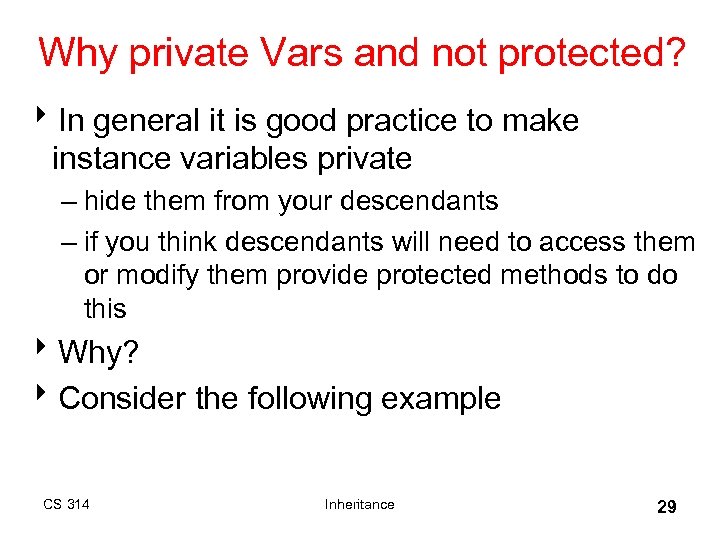 Why private Vars and not protected?

‣ In general it is good practice to make instance variables private

– hide them from your descendants

– if you think descendants will need to access them or modify them provide protected methods to do this

‣ Why?

‣ Consider the following example

CS 314

Inheritance

29